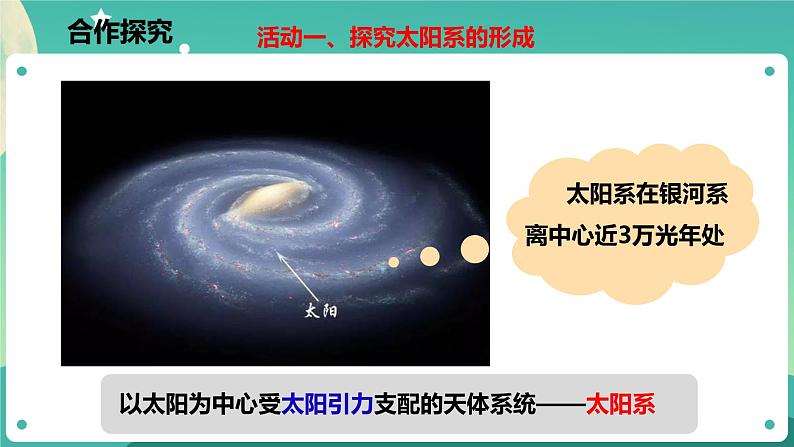 合作探究

活动一、探究太阳系的形成

太阳

太阳系在银河系离中心近3万光年处

以太阳为中心受太阳引力支配的天体系统——太阳系